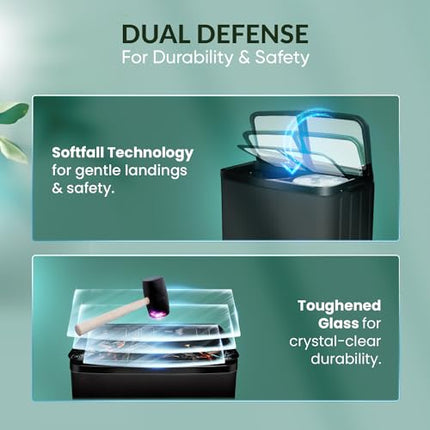 DUAL DEFENSE
For Durability & Safety

Softfall Technology for gentle landings & safety.

Toughened Glass for crystal-clear durability.